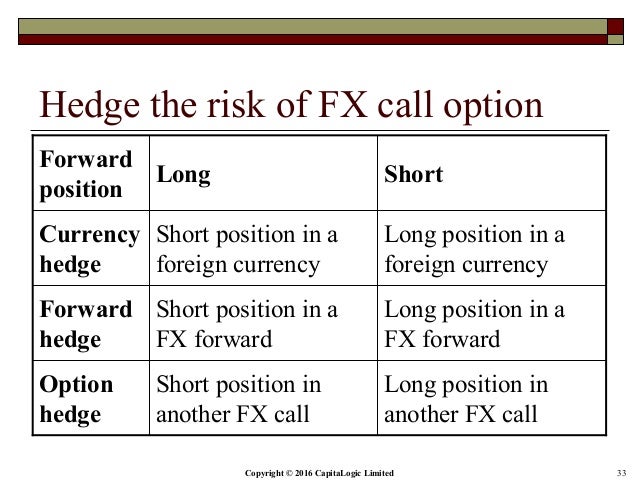 Hedge the risk of FX call option

| Forward position | Long | Short |
|---|---|---|
| Currency hedge | Short position in a foreign currency | Long position in a foreign currency |
| Forward hedge | Short position in a FX forward | Long position in a FX forward |
| Option hedge | Short position in another FX call | Long position in another FX call |

Copyright © 2016 CapitaLogic Limited

33